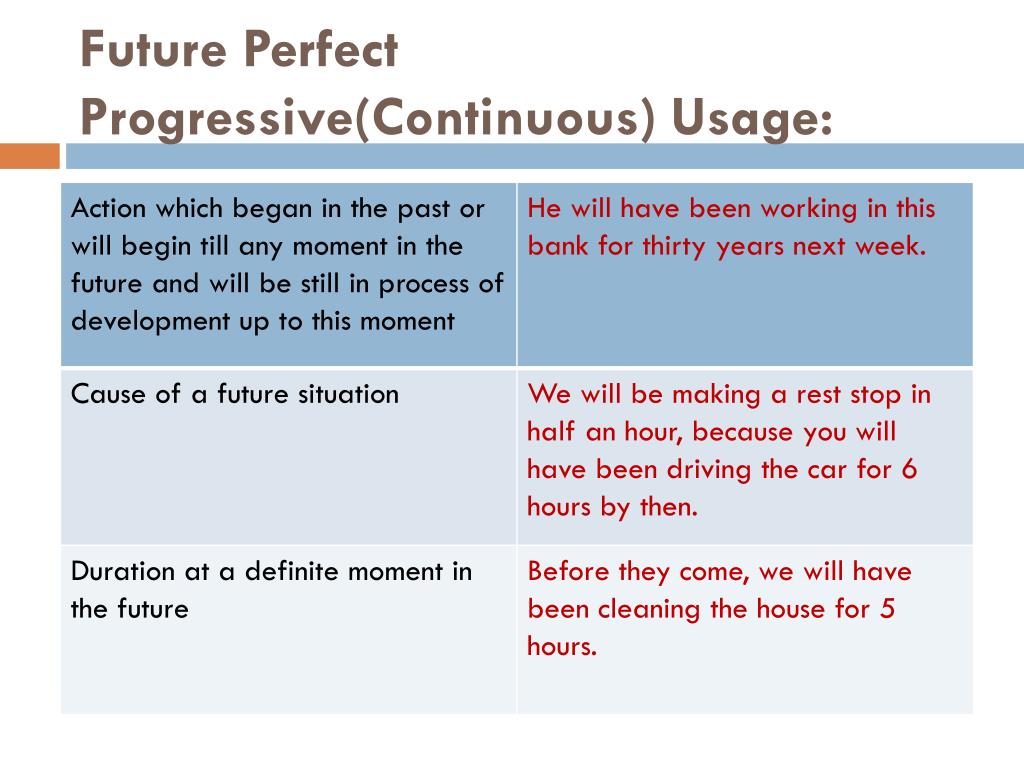 Future Perfect Progressive(Continuous) Usage:

| Action which began in the past or will begin till any moment in the future and will be still in process of development up to this moment | He will have been working in this bank for thirty years next week. |
|---|---|
| Cause of a future situation | We will be making a rest stop in half an hour, because you will have been driving the car for 6 hours by then. |
| Duration at a definite moment in the future | Before they come, we will have been cleaning the house for 5 hours. |